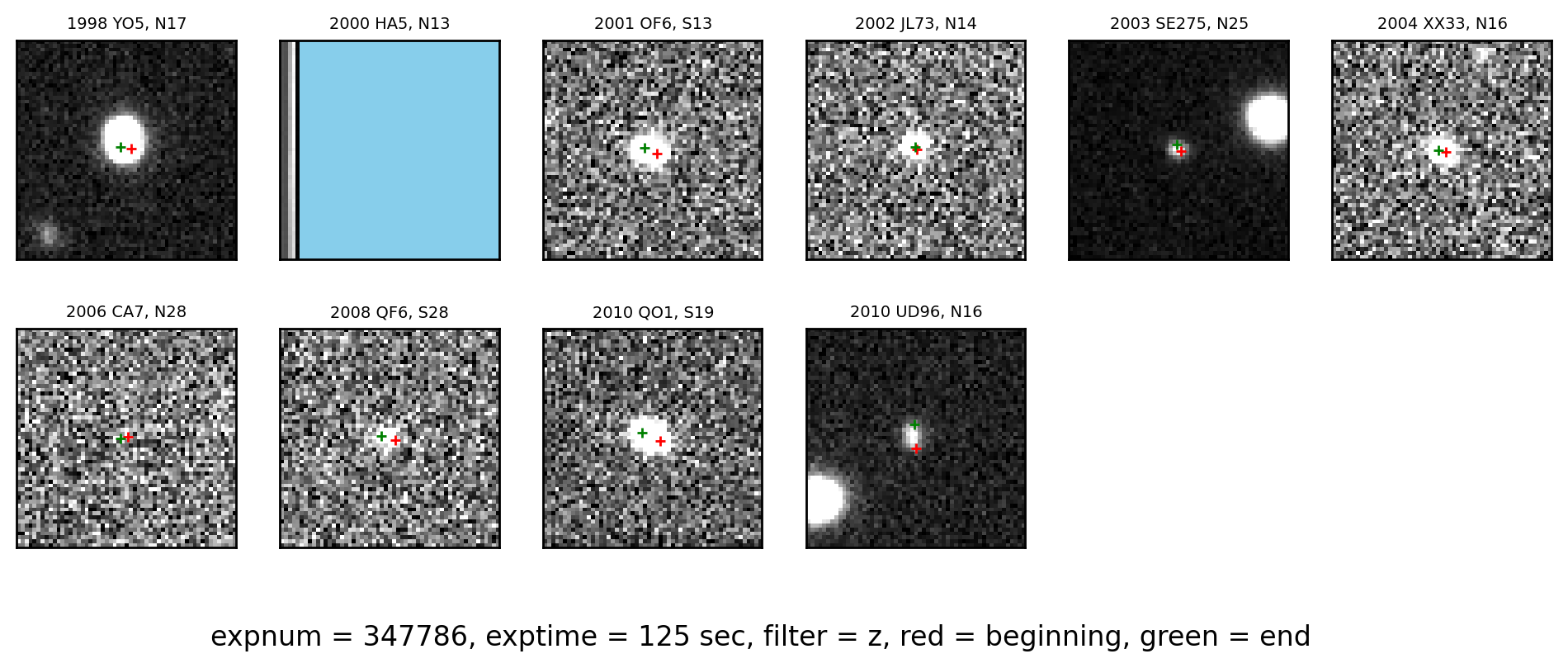 1998 YO5, N17

2000 HA5, N13

2001 OF6, S13

2002 JL73, N14

2003 SE275, N25

2004 XX33, N16

2006 CA7, N28

2008 QF6, S28

2010 QO1, S19

2010 UD96, N16

expnum = 347786, exptime = 125 sec, filter = z, red = beginning, green = end